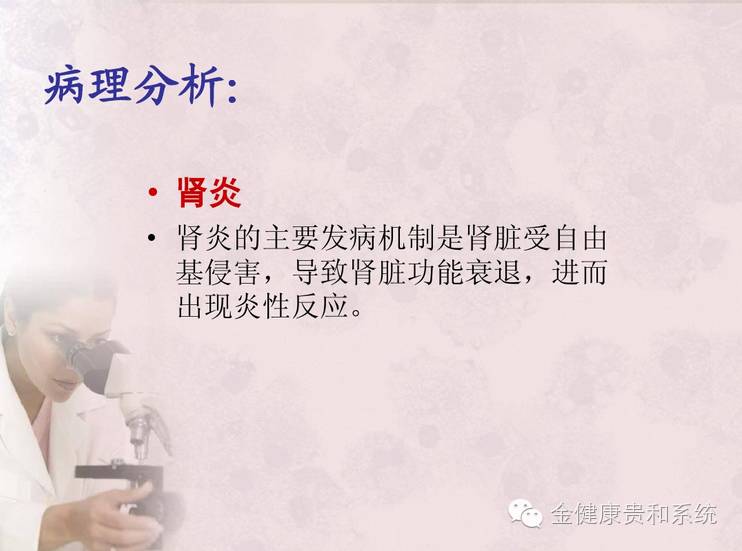 病理分析:

• 肾炎

• 肾炎的主要发病机制是肾脏受自由基侵害，导致肾脏功能衰退，进而出现炎性反应。

金健康贵和系统